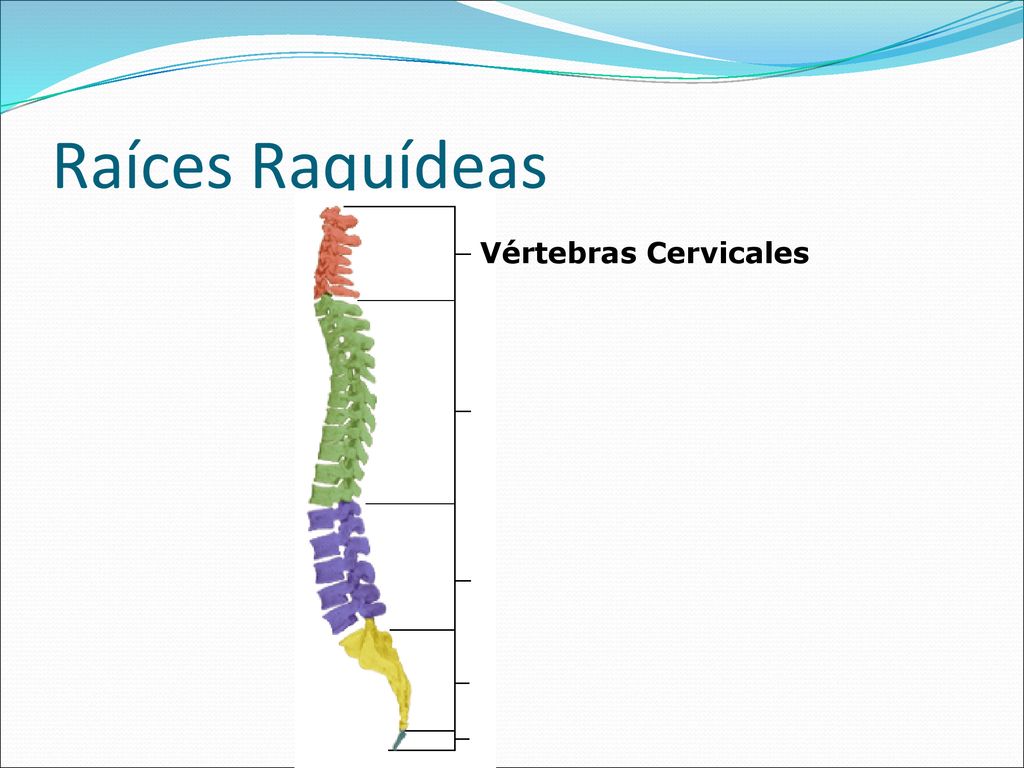 Raíces Raquídeas

Vértebras Cervicales